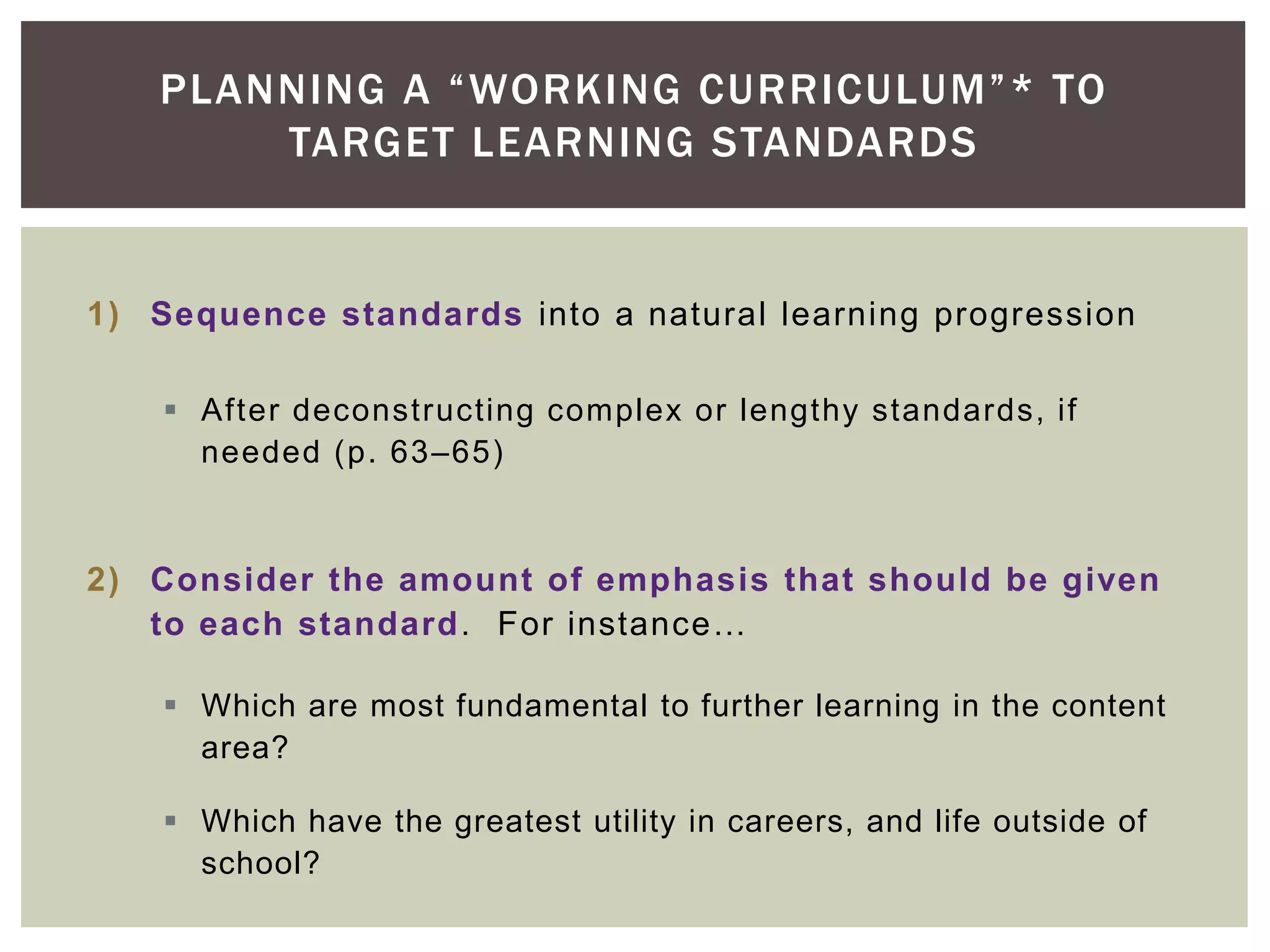 PLANNING A “WORKING CURRICULUM”* TO TARGET LEARNING STANDARDS

1) Sequence standards into a natural learning progression

▪ After deconstructing complex or lengthy standards, if needed (p. 63–65)

2) Consider the amount of emphasis that should be given to each standard. For instance…

▪ Which are most fundamental to further learning in the content area?

▪ Which have the greatest utility in careers, and life outside of school?